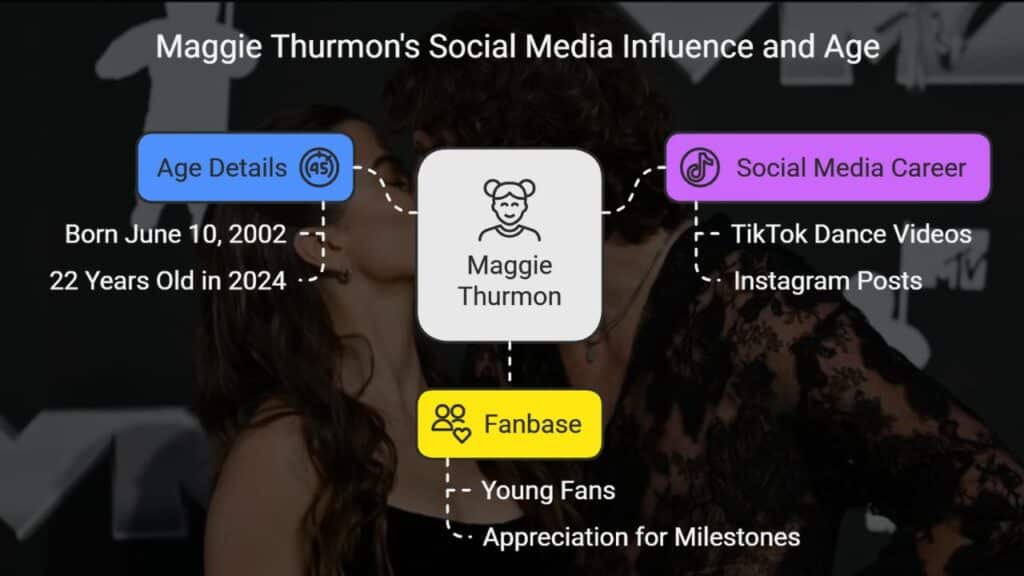 Maggie Thurmon's Social Media Influence and Age

Age Details 45

Born June 10, 2002

22 Years Old in 2024

Maggie Thurmon

Social Media Career

TikTok Dance Videos

Instagram Posts

Fanbase

Young Fans

Appreciation for Milestones